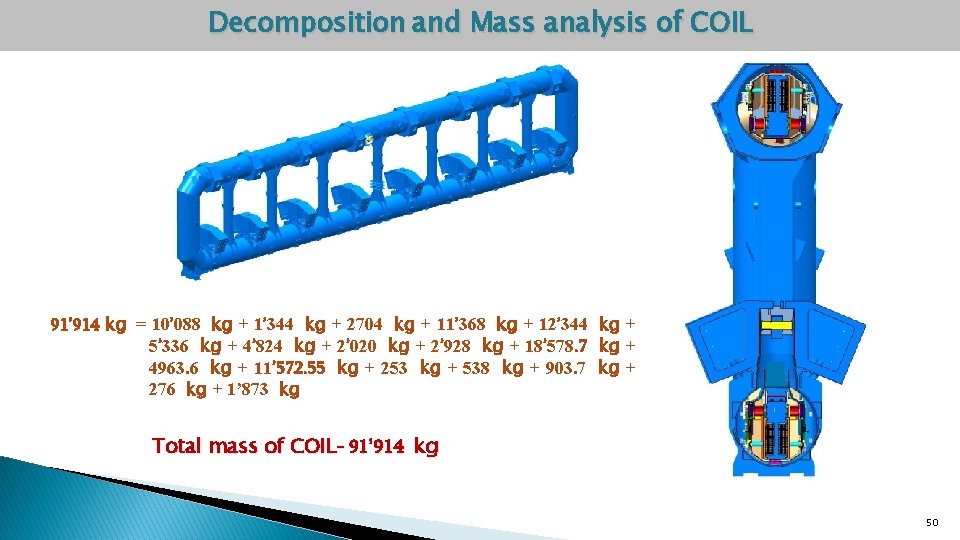 Decomposition and Mass analysis of COIL

91'914 kg = 10'088 kg + 1'344 kg + 2704 kg + 11'368 kg + 12'344 kg + 5'336 kg + 4'824 kg + 2'020 kg + 2'928 kg + 18'578.7 kg + 4963.6 kg + 11'572.55 kg + 253 kg + 538 kg + 903.7 kg + 276 kg + 1'873 kg

Total mass of COIL– 91'914 kg

50